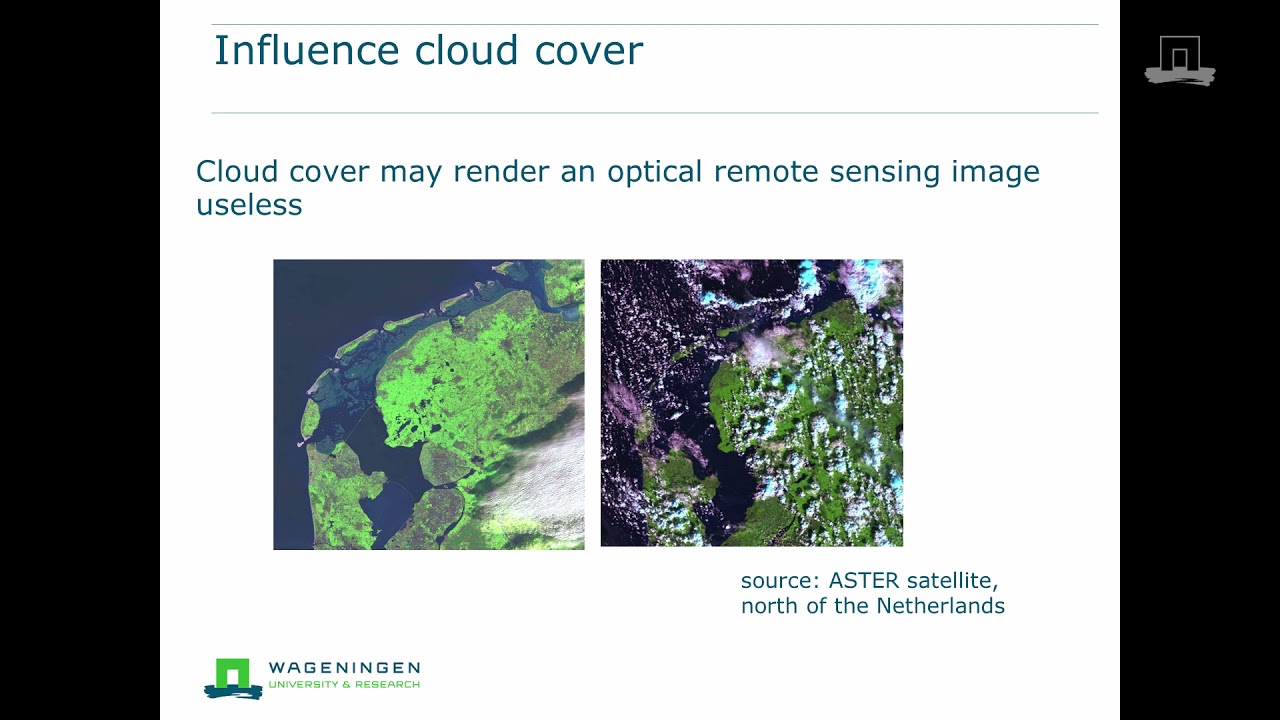 Influence cloud cover

Cloud cover may render an optical remote sensing image useless

source: ASTER satellite, north of the Netherlands

WAGENINGEN
UNIVERSITY & RESEARCH